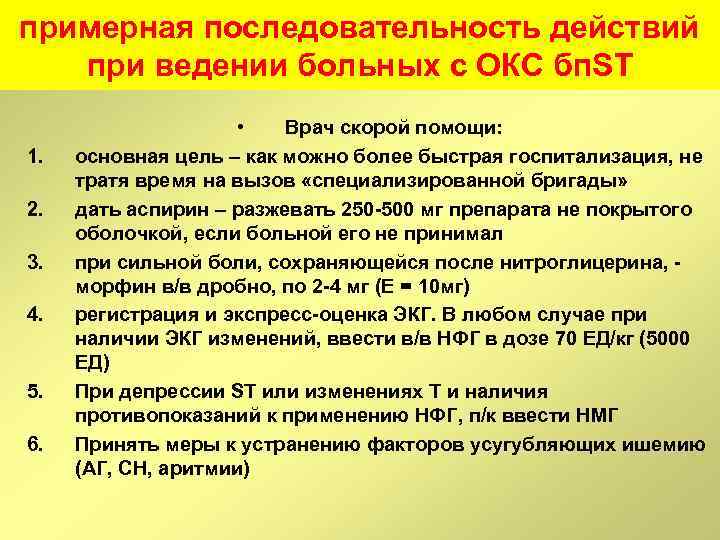 примерная последовательность действий при ведении больных с ОКС бпST

• Врач скорой помощи:

1. основная цель – как можно более быстрая госпитализация, не тратя время на вызов «специализированной бригады»
2. дать аспирин – разжевать 250-500 мг препарата не покрытого оболочкой, если больной его не принимал
3. при сильной боли, сохраняющейся после нитроглицерина, - морфин в/в дробно, по 2-4 мг (Е = 10мг)
4. регистрация и экспресс-оценка ЭКГ. В любом случае при наличии ЭКГ изменений, ввести в/в НФГ в дозе 70 ЕД/кг (5000 ЕД)
5. При депрессии ST или изменениях Т и наличия противопоказаний к применению НФГ, п/к ввести НМГ
6. Принять меры к устранению факторов усугубляющих ишемию (АГ, СН, аритмии)